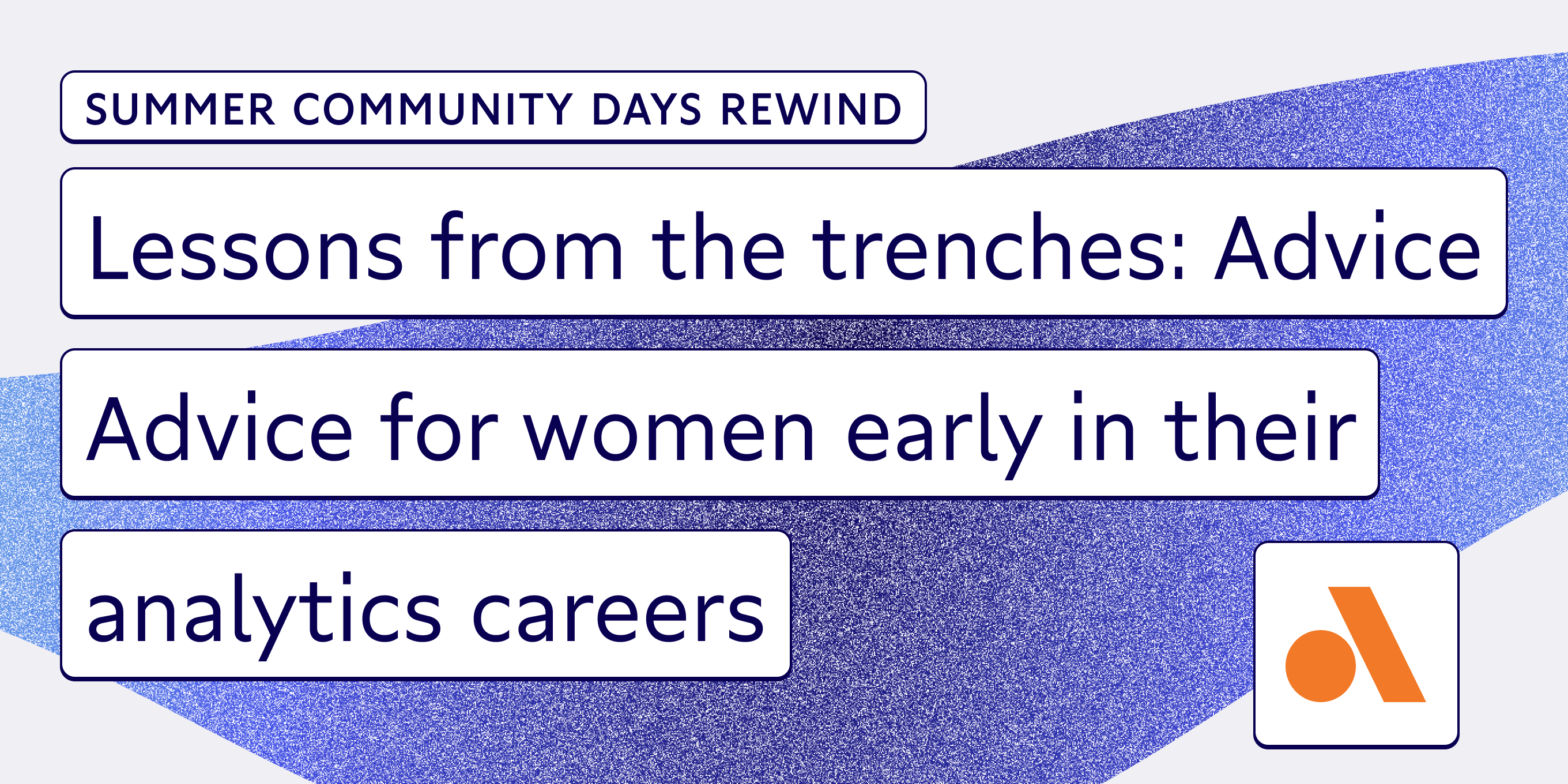 SUMMER COMMUNITY DAYS REWIND

Lessons from the trenches: Advice Advice for women early in their analytics careers